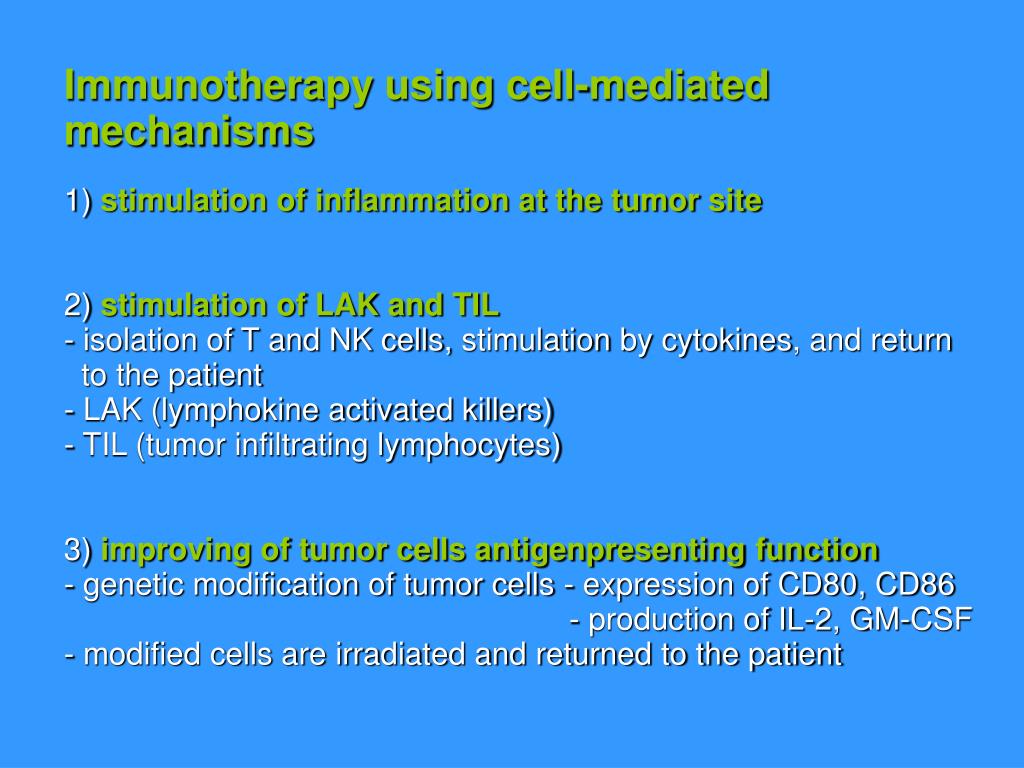 Immunotherapy using cell-mediated mechanisms

1) stimulation of inflammation at the tumor site

2) stimulation of LAK and TIL
- isolation of T and NK cells, stimulation by cytokines, and return to the patient
- LAK (lymphokine activated killers)
- TIL (tumor infiltrating lymphocytes)

3) improving of tumor cells antigenpresenting function
- genetic modification of tumor cells - expression of CD80, CD86
- production of IL-2, GM-CSF
- modified cells are irradiated and returned to the patient